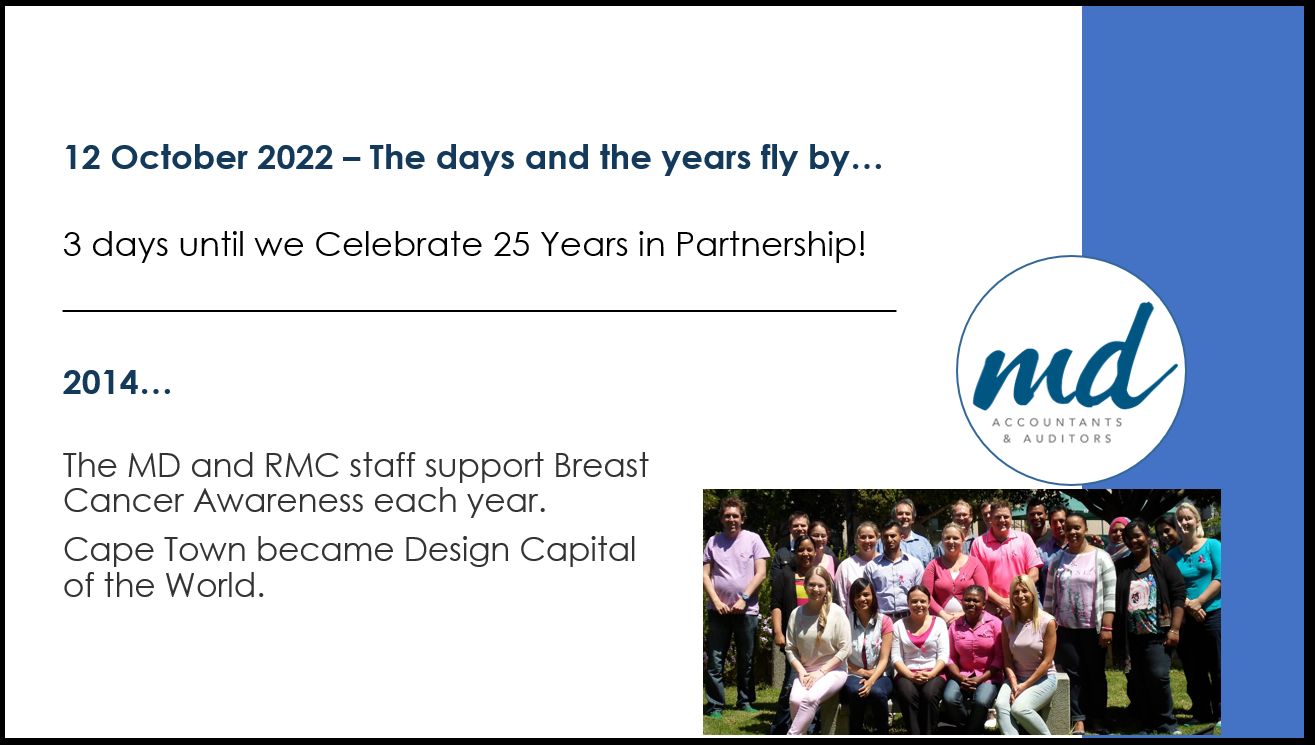 12 October 2022 – The days and the years fly by…

3 days until we Celebrate 25 Years in Partnership!

2014…

The MD and RMC staff support Breast Cancer Awareness each year.

Cape Town became Design Capital of the World.

md
ACCOUNTANTS
& AUDITORS